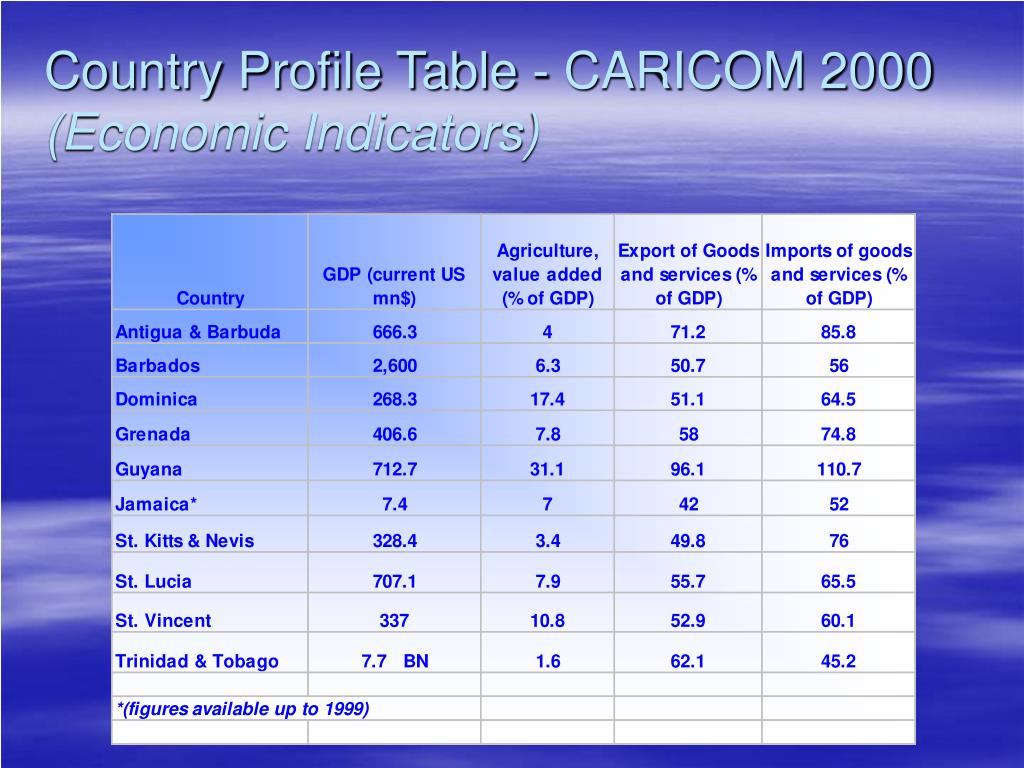 Country Profile Table - CARICOM 2000
(Economic Indicators)

| Country | GDP (current US mn$) | Agriculture, value added (% of GDP) | Export of Goods and services (% of GDP) | Imports of goods and services (% of GDP) |
|---|---|---|---|---|
| Antigua & Barbuda | 666.3 | 4 | 71.2 | 85.8 |
| Barbados | 2,600 | 6.3 | 50.7 | 56 |
| Dominica | 268.3 | 17.4 | 51.1 | 64.5 |
| Grenada | 406.6 | 7.8 | 58 | 74.8 |
| Guyana | 712.7 | 31.1 | 96.1 | 110.7 |
| Jamaica* | 7.4 | 7 | 42 | 52 |
| St. Kitts & Nevis | 328.4 | 3.4 | 49.8 | 76 |
| St. Lucia | 707.1 | 7.9 | 55.7 | 65.5 |
| St. Vincent | 337 | 10.8 | 52.9 | 60.1 |
| Trinidad & Tobago | 7.7 BN | 1.6 | 62.1 | 45.2 |
| | | | | |
| *(figures available up to 1999) | | | | |
| | | | | |